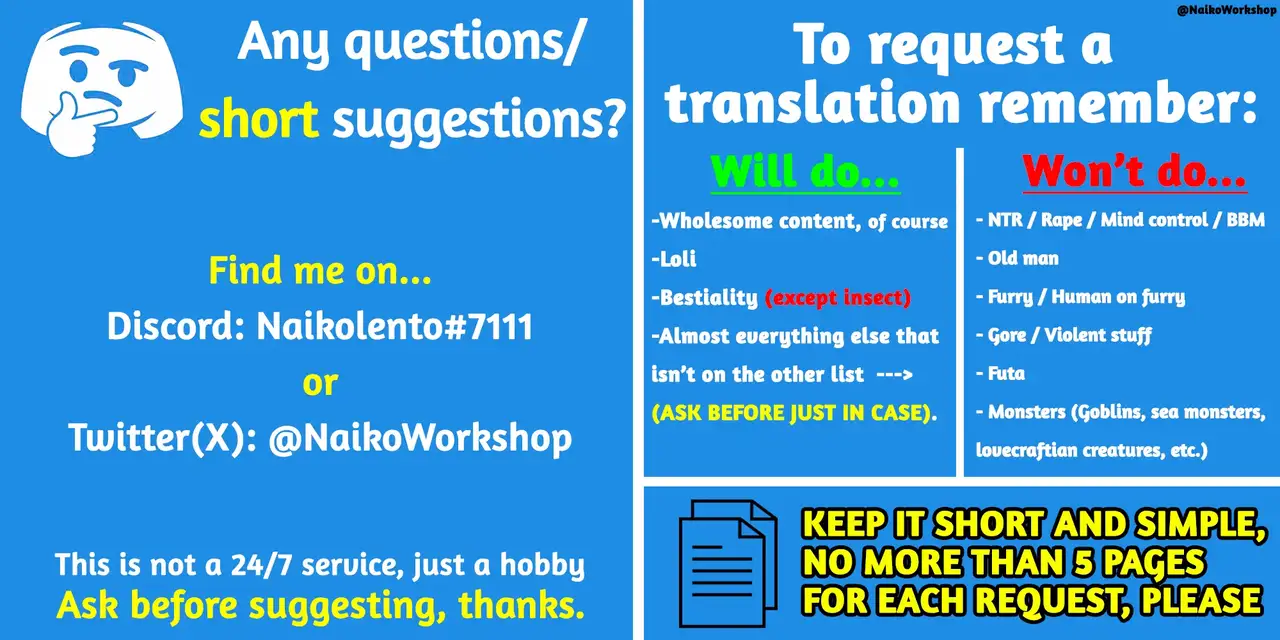 Any questions/
short suggestions?

Find me on...
Discord: Naikolento#7111
or
Twitter(X): @NaikoWorkshop

This is not a 24/7 service, just a hobby
Ask before suggesting, thanks.

@NaikoWorkshop

To request a translation remember:

Will do...
-Wholesome content, of course
-Loli
-Bestiality (except insect)
-Almost everything else that isn't on the other list --->
(ASK BEFORE JUST IN CASE).

Won't do...
- NTR / Rape / Mind control / BBM
- Old man
- Furry / Human on furry
- Gore / Violent stuff
- Futa
- Monsters (Goblins, sea monsters, lovecraftian creatures, etc.)

KEEP IT SHORT AND SIMPLE, NO MORE THAN 5 PAGES FOR EACH REQUEST, PLEASE